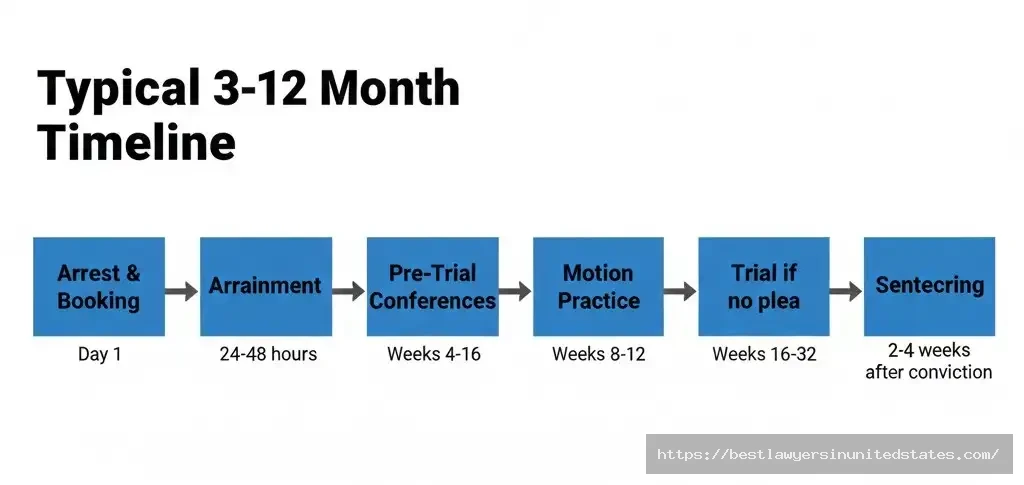 Typical 3-12 Month Timeline

Arrest & Booking

Day 1

Arrainment

24-48 hours

Pre-Trial Conferences

Weeks 4-16

Motion Practice

Weeks 8-12

Trial if no plea

Weeks 16-32

Sentecring

2-4 weeks after conviction

https://bestlawyersinunitedstates.com/